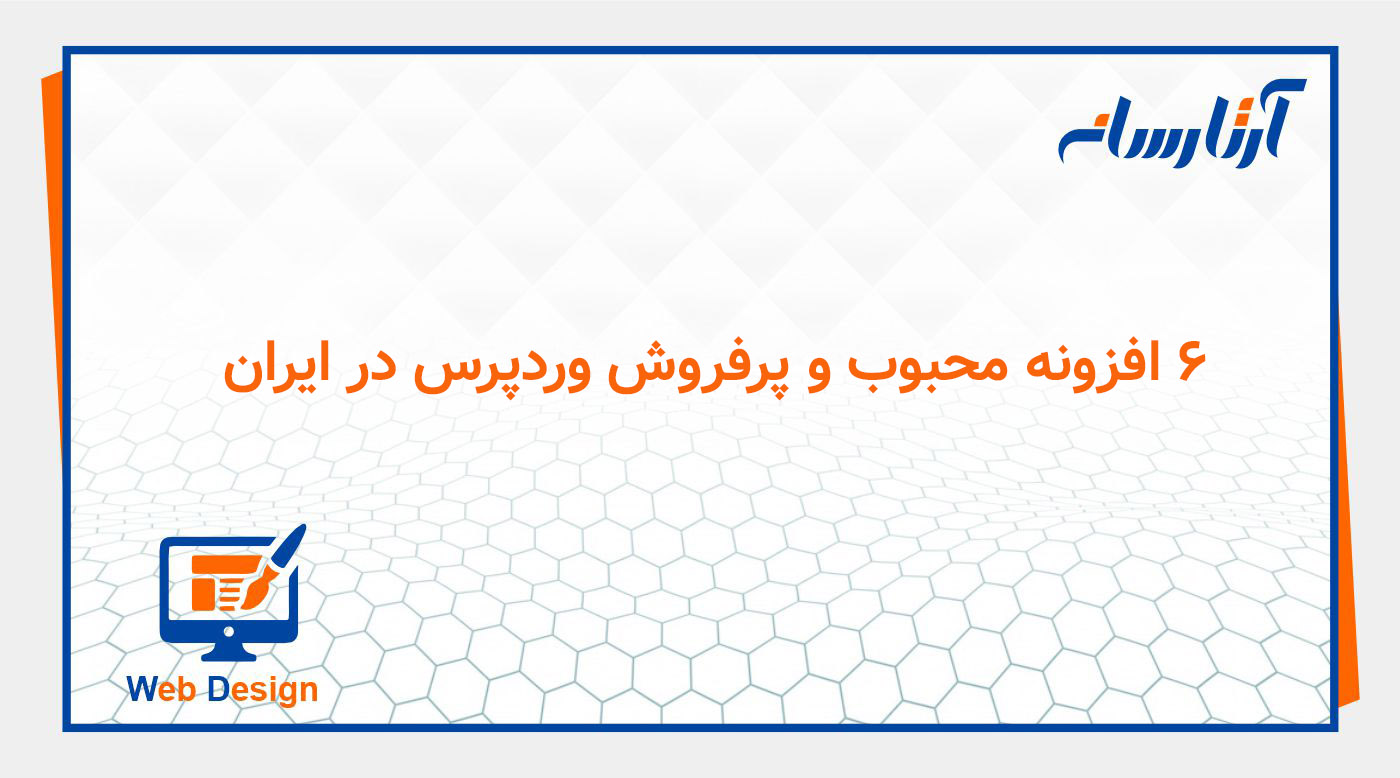 آرتا رسانه

۶ افزونه محبوب و پرفروش وردپرس در ایران

Web Design